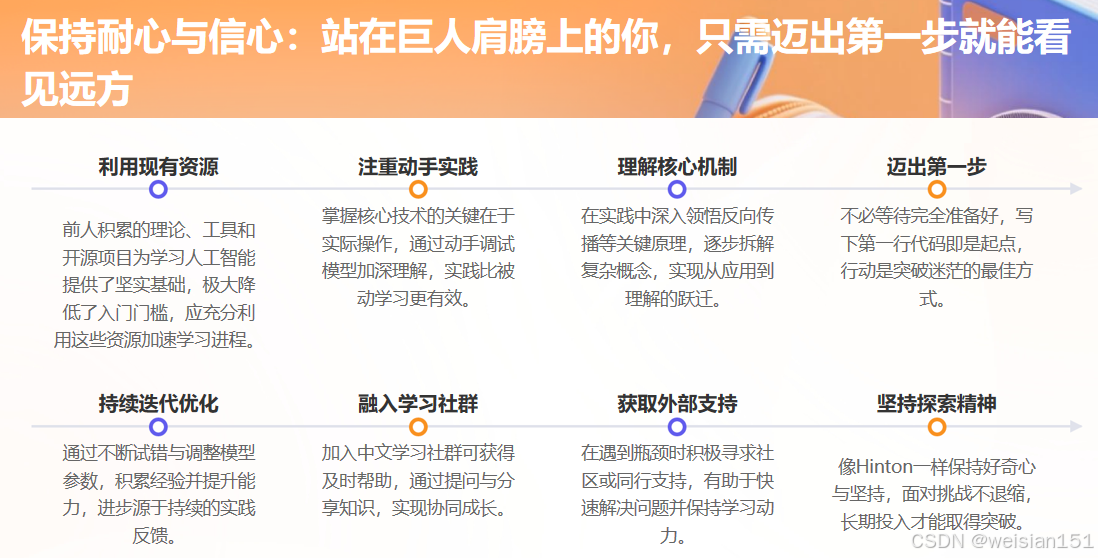 保持耐心与信心：站在巨人肩膀上的你，只需迈出第一步就能看见远方

利用现有资源

前人积累的理论、工具和开源项目为学习人工智能提供了坚实基础，极大降低了入门门槛，应充分利用这些资源加速学习进程。

注重动手实践

掌握核心技术的关键在于实际操作，通过动手调试模型加深理解，实践比被动学习更有效。

理解核心机制

在实践中深入领悟反向传播等关键原理，逐步拆解复杂概念，实现从应用到理解的跃迁。

迈出第一步

不必等待完全准备好，写下第一行代码即是起点，行动是突破迷茫的最佳方式。

持续迭代优化

通过不断试错与调整模型参数，积累经验并提升能力，进步源于持续的实践反馈。

融入学习社群

加入中文学习社群可获得及时帮助，通过提问与分享知识，实现协同成长。

获取外部支持

在遇到瓶颈时积极寻求社区或同行支持，有助于快速解决问题并保持学习动力。

坚持探索精神

像Hinton一样保持好奇心与坚持，面对挑战不退缩，长期投入才能取得突破。

CSDN @weisian151